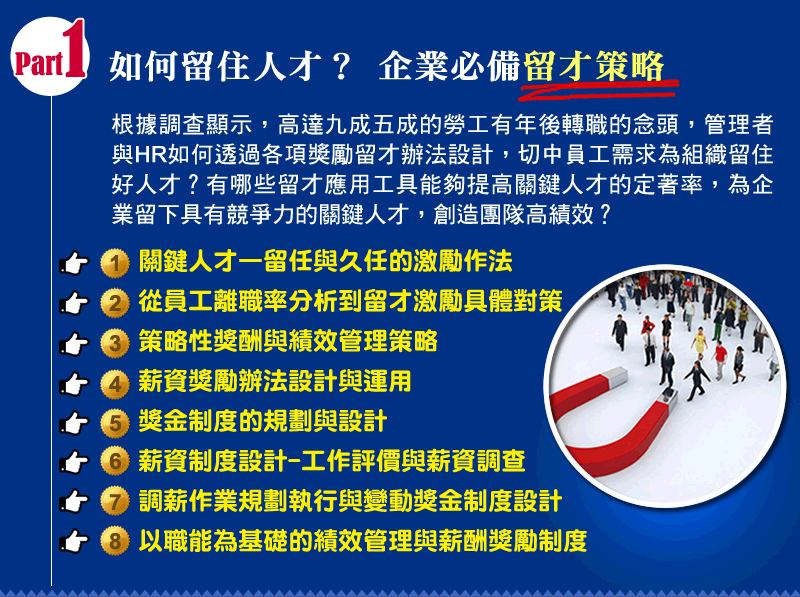 Part1 如何留住人才？ 企業必備留才策略

根據調查顯示，高達九成五成的勞工有年後轉職的念頭，管理者與HR如何透過各項獎勵留才辦法設計，切中員工需求為組織留住好人才？有哪些留才應用工具能夠提高關鍵人才的定著率，為企業留下具有競爭力的關鍵人才，創造團隊高績效？

1 關鍵人才一留任與久任的激勵作法
2 從員工離職率分析到留才激勵具體對策
3 策略性獎酬與績效管理策略
4 薪資獎勵辦法設計與運用
5 獎金制度的規劃與設計
6 薪資制度設計-工作評價與薪資調查
7 調薪作業規劃執行與變動獎金制度設計
8 以職能為基礎的績效管理與薪酬獎勵制度